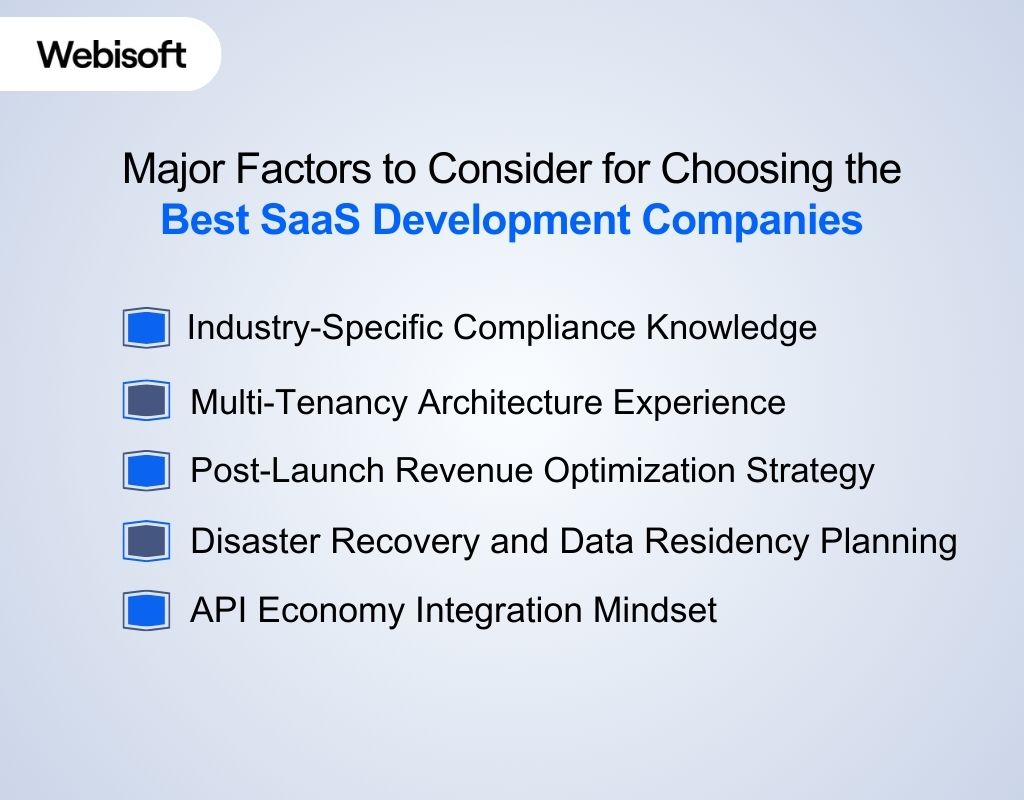 Webisoft

Major Factors to Consider for Choosing the Best SaaS Development Companies

Industry-Specific Compliance Knowledge

Multi-Tenancy Architecture Experience

Post-Launch Revenue Optimization Strategy

Disaster Recovery and Data Residency Planning

API Economy Integration Mindset